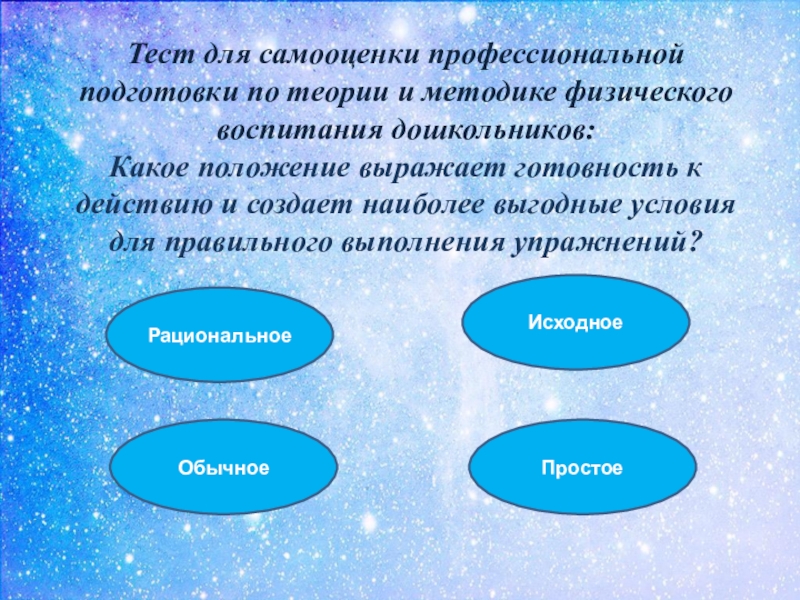 Тест для самооценки профессиональной подготовки по теории и методике физического воспитания дошкольников:
Какое положение выражает готовность к действию и создает наиболее выгодные условия для правильного выполнения упражнений?

Рациональное

Исходное

Обычное

Простое